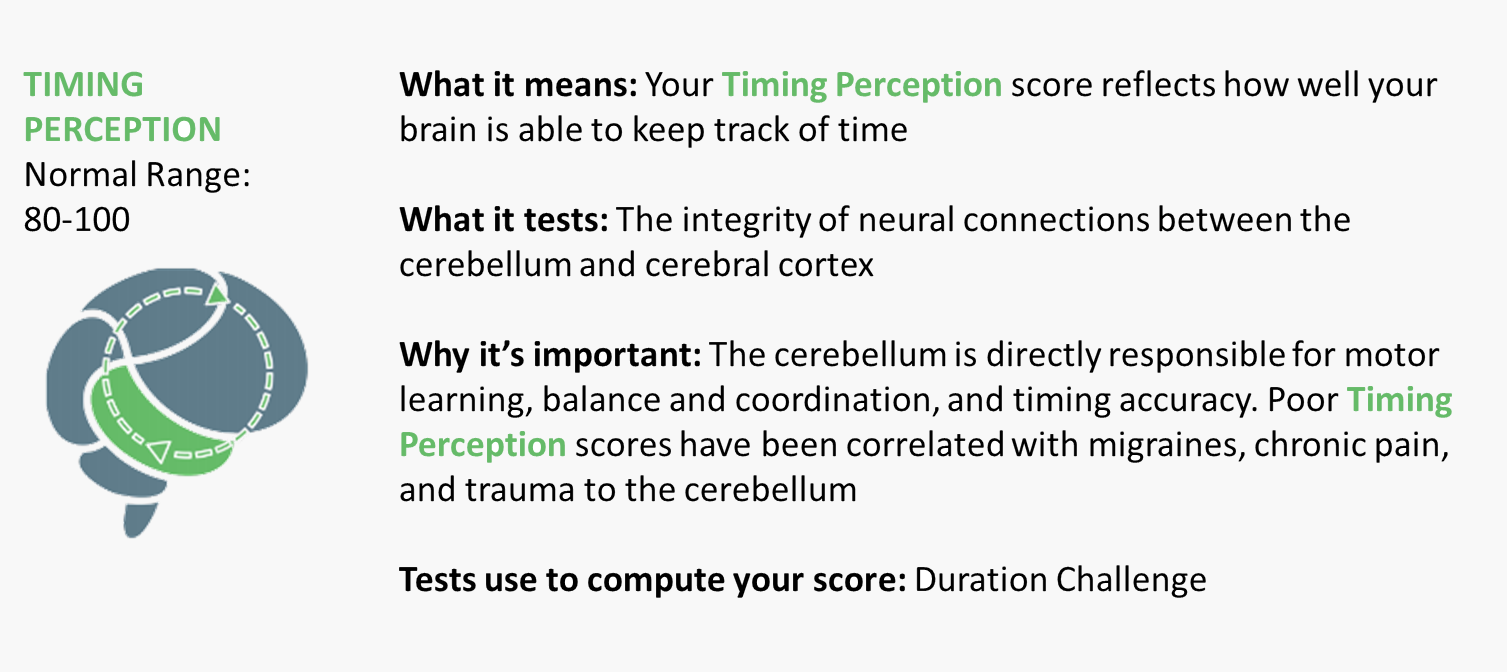 TIMING PERCEPTION
Normal Range: 80-100

What it means: Your Timing Perception score reflects how well your brain is able to keep track of time

What it tests: The integrity of neural connections between the cerebellum and cerebral cortex

Why it's important: The cerebellum is directly responsible for motor learning, balance and coordination, and timing accuracy. Poor Timing Perception scores have been correlated with migraines, chronic pain, and trauma to the cerebellum

Tests use to compute your score: Duration Challenge